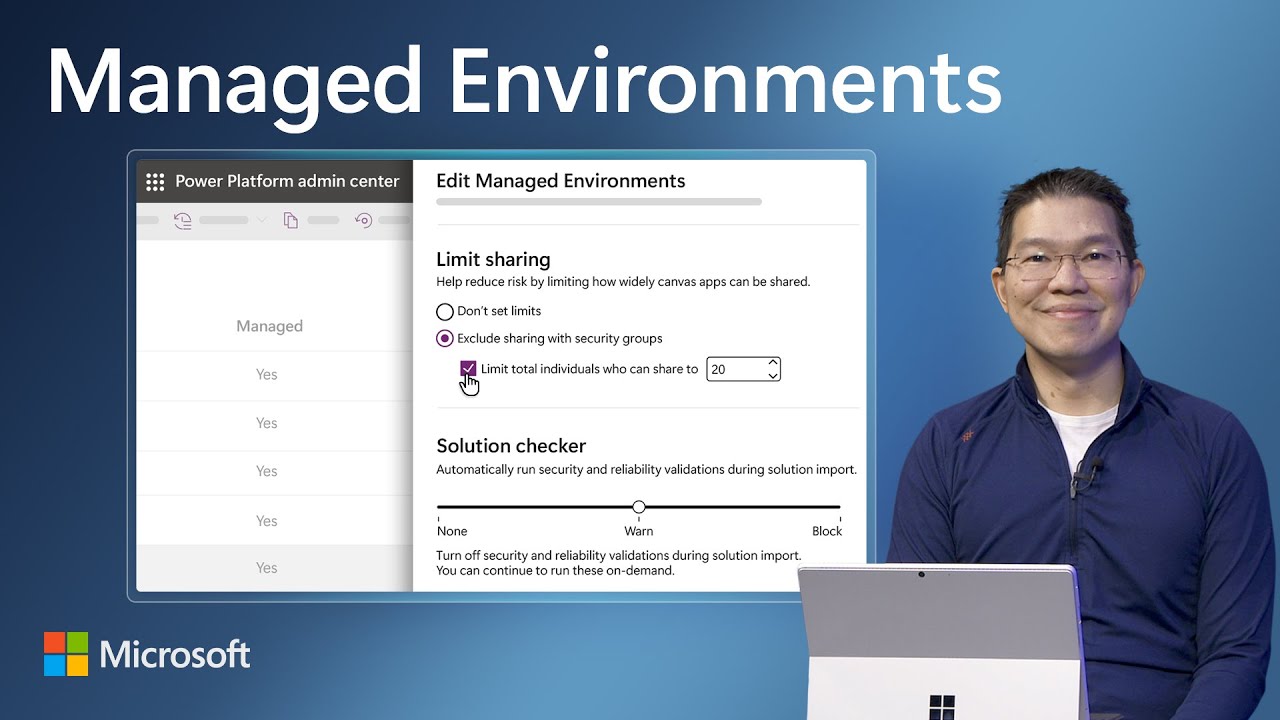 Managed Environments

Power Platform admin center

Managed

Yes

Yes

Yes

Yes

Yes

Edit Managed Environments

Limit sharing

Help reduce risk by limiting how widely canvas apps can be shared.

Don't set limits

Exclude sharing with security groups

Limit total individuals who can share to 20

Solution checker

Automatically run security and reliability validations during solution import.

None

Warn

Block

Turn off security and reliability validations during solution import. You can continue to run these on-demand.

Microsoft